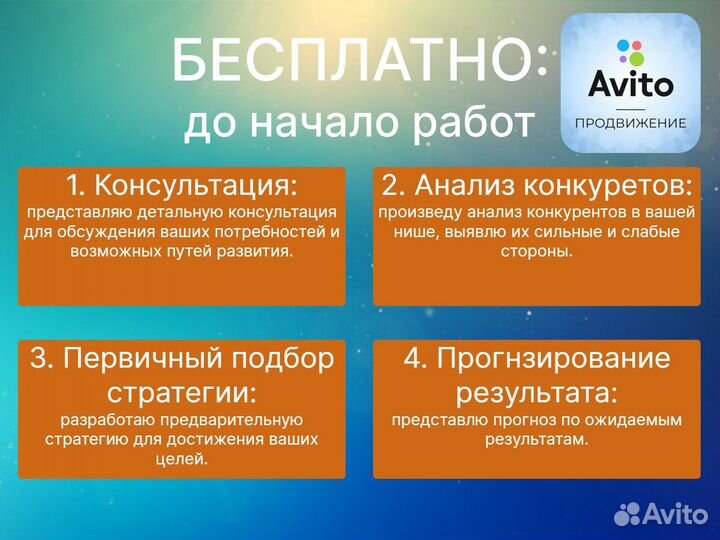 БЕСПЛАТНО:
до начало работ

Avito
ПРОДВИЖЕНИЕ

1. Консультация:
представляю детальную консультация для обсуждения ваших потребностей и возможных путей развития.

2. Анализ конкуретов:
произведу анализ конкурентов в вашей нише, выявлю их сильные и слабые стороны.

3. Первичный подбор стратегии:
разработаю предварительную стратегию для достижения ваших целей.

4. Прогнзирование результата:
представлю прогноз по ожидаемым результатам.

Avito